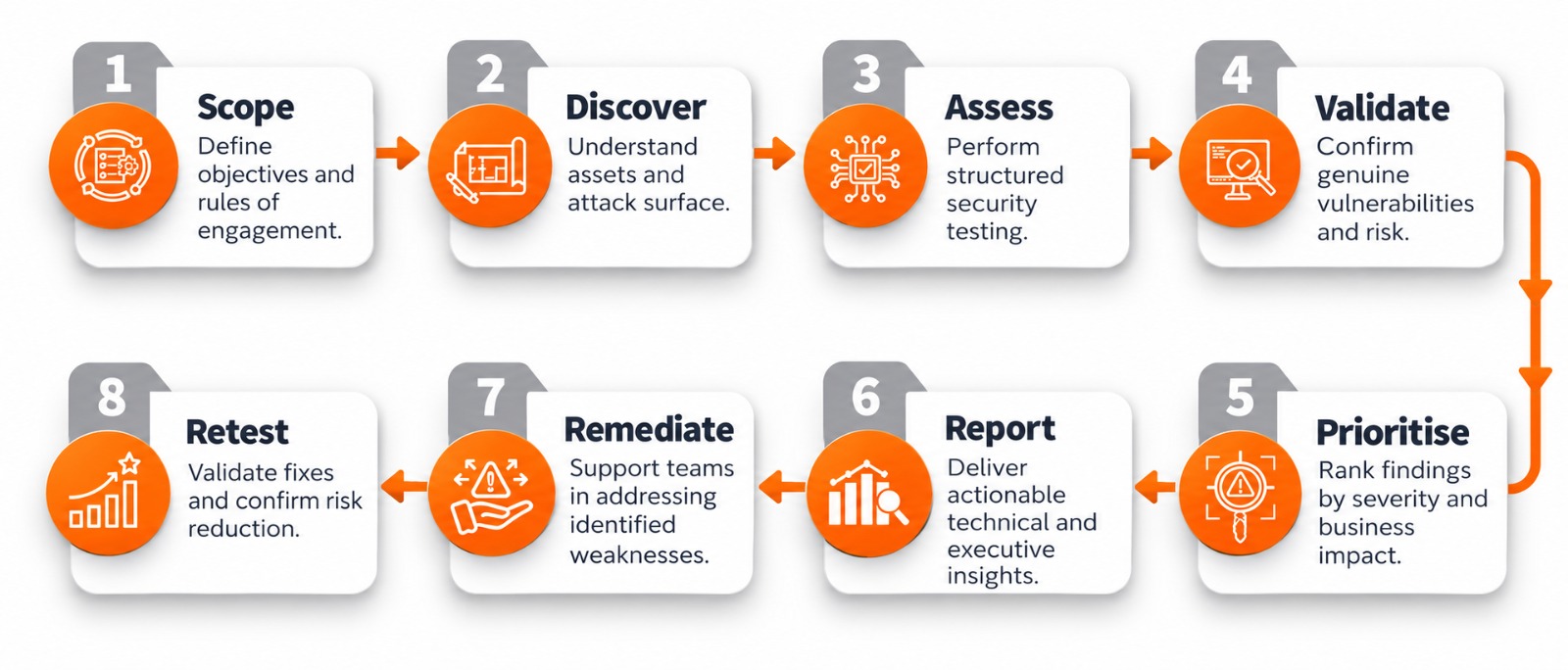 1
Scope
Define objectives and rules of engagement.

2
Discover
Understand assets and attack surface.

3
Assess
Perform structured security testing.

4
Validate
Confirm genuine vulnerabilities and risk.

5
Prioritise
Rank findings by severity and business impact.

6
Report
Deliver actionable technical and executive insights.

7
Remediate
Support teams in addressing identified weaknesses.

8
Retest
Validate fixes and confirm risk reduction.